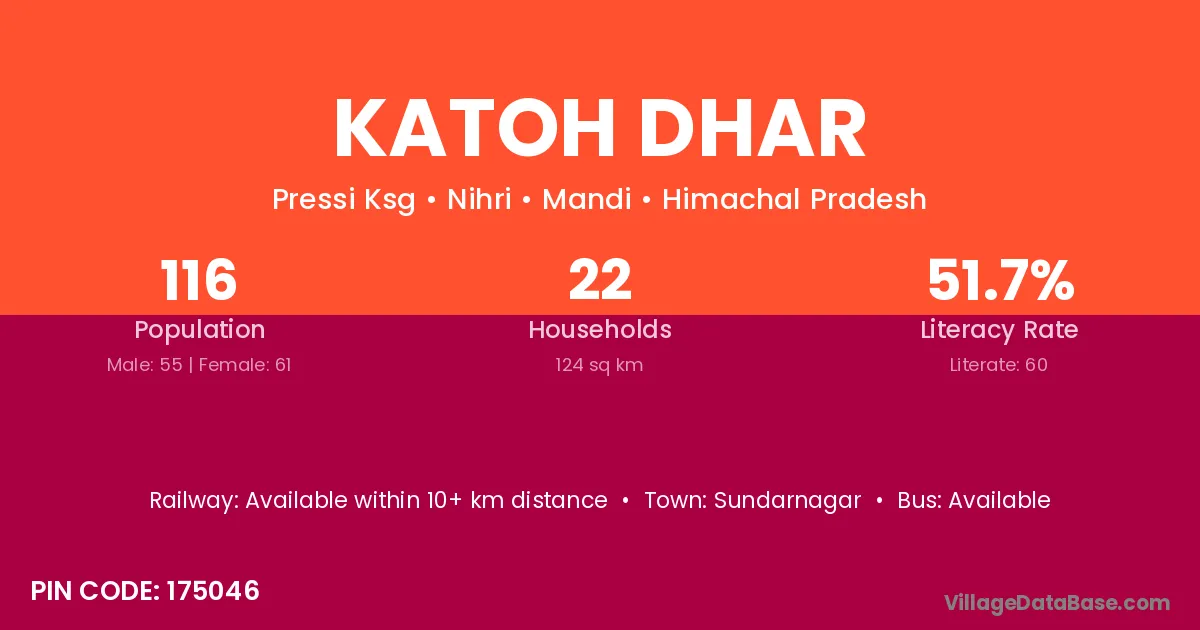 KATOH DHAR

Pressi Ksg • Nihri • Mandi • Himachal Pradesh

116
Population
Male: 55 | Female: 61

22
Households
124 sq km

51.7%
Literacy Rate
Literate: 60

Railway: Available within 10+ km distance • Town: Sundarnagar • Bus: Available

PIN CODE: 175046

VillageDataBase.com